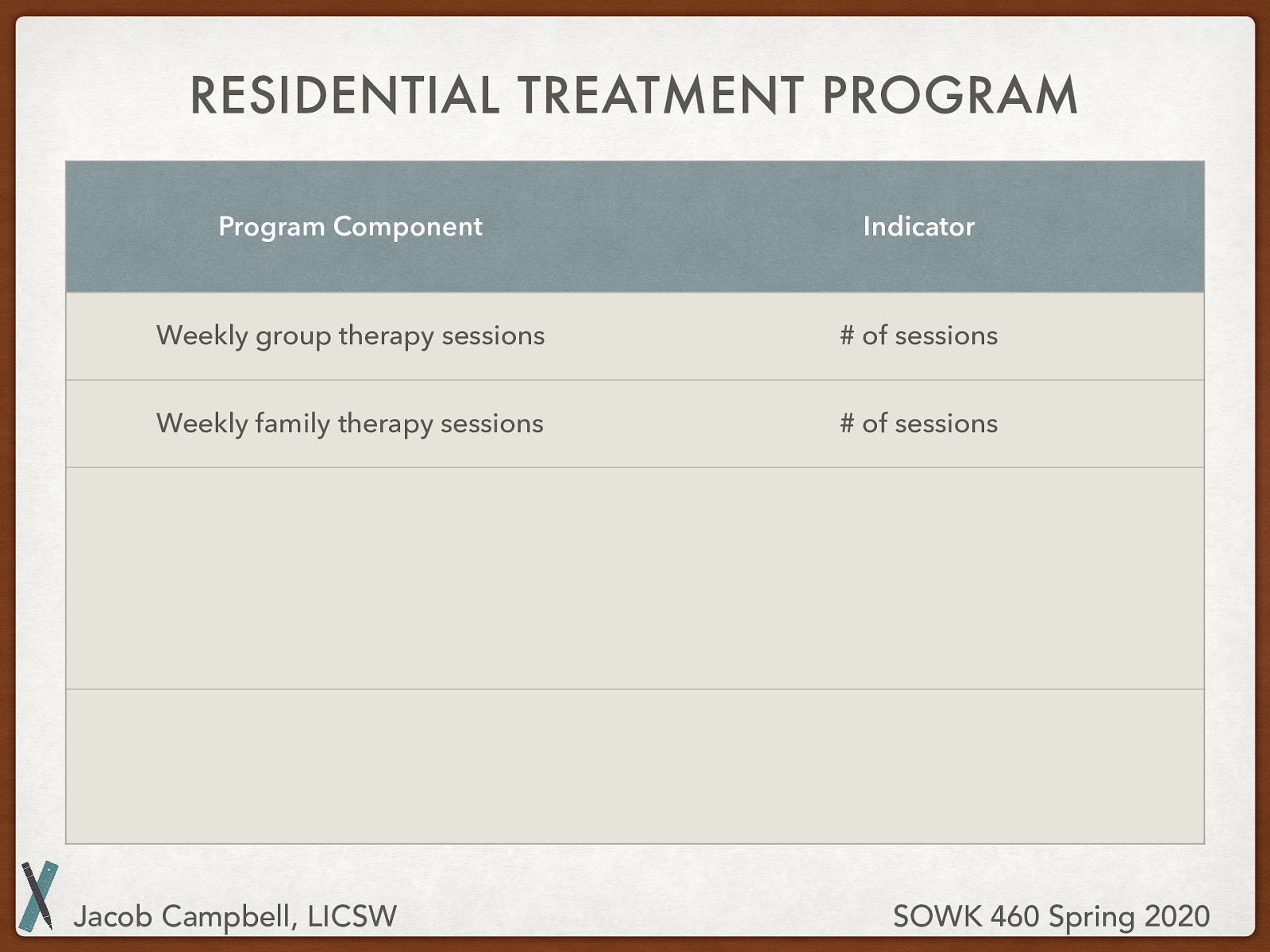 RESIDENTIAL TREATMENT PROGRAM

| Program Component | Indicator |
|---|---|
| Weekly group therapy sessions | # of sessions |
| Weekly family therapy sessions | # of sessions |
| | |
| | |

Jacob Campbell, LICSW

SOWK 460 Spring 2020